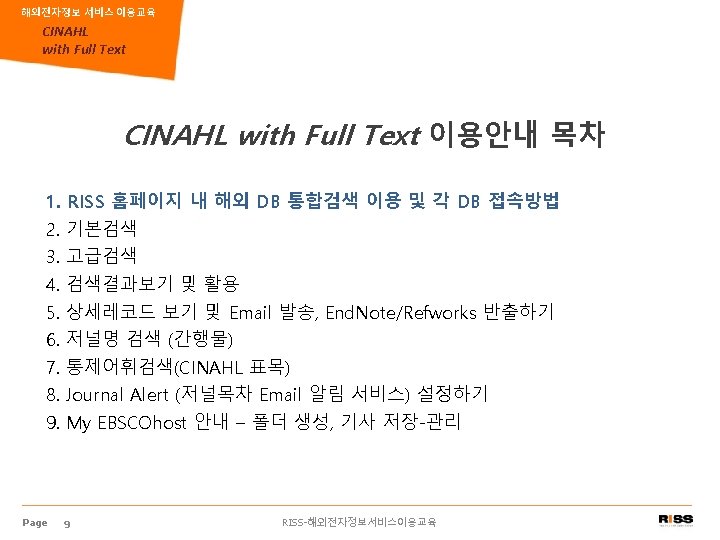 해외전자정보 서비스 이용교육
CINAHL
with Full Text

CINAHL with Full Text 이용안내 목차

1. RISS 홈페이지 내 해외 DB 통합검색 이용 및 각 DB 접속방법
2. 기본검색
3. 고급검색
4. 검색결과보기 및 활용
5. 상세레코드 보기 및 Email 발송, EndNote/Refworks 반출하기
6. 저널명 검색 (간행물)
7. 통제어휘검색(CINAHL 표목)
8. Journal Alert (저널목차 Email 알림 서비스) 설정하기
9. My EBSCOhost 안내 – 폴더 생성, 기사 저장-관리

Page 9
RISS-해외전자정보서비스이용교육
RISS